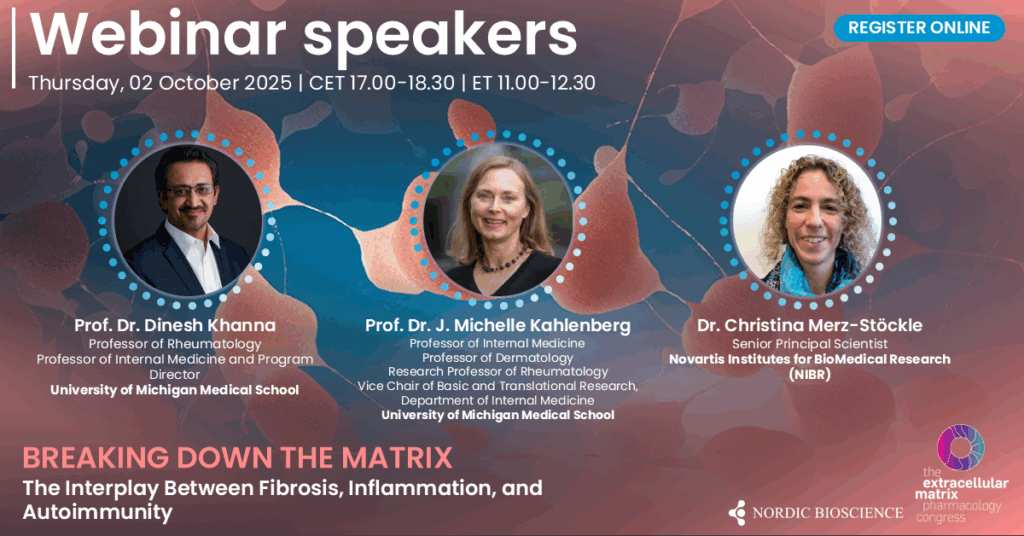 Webinar speakers

REGISTER ONLINE

Thursday, 02 October 2025 | CET 17.00-18.30 | ET 11.00-12.30

Prof. Dr. Dinesh Khanna
Professor of Rheumatology
Professor of Internal Medicine and Program Director
University of Michigan Medical School

Prof. Dr. J. Michelle Kahlenberg
Professor of Internal Medicine
Professor of Dermatology
Research Professor of Rheumatology
Vice Chair of Basic and Translational Research, Department of Internal Medicine
University of Michigan Medical School

Dr. Christina Merz-Stöckle
Senior Principal Scientist
Novartis Institutes for BioMedical Research (NIBR)

BREAKING DOWN THE MATRIX
The Interplay Between Fibrosis, Inflammation, and Autoimmunity

NORDIC BIOSCIENCE

the extracellular matrix pharmacology congress